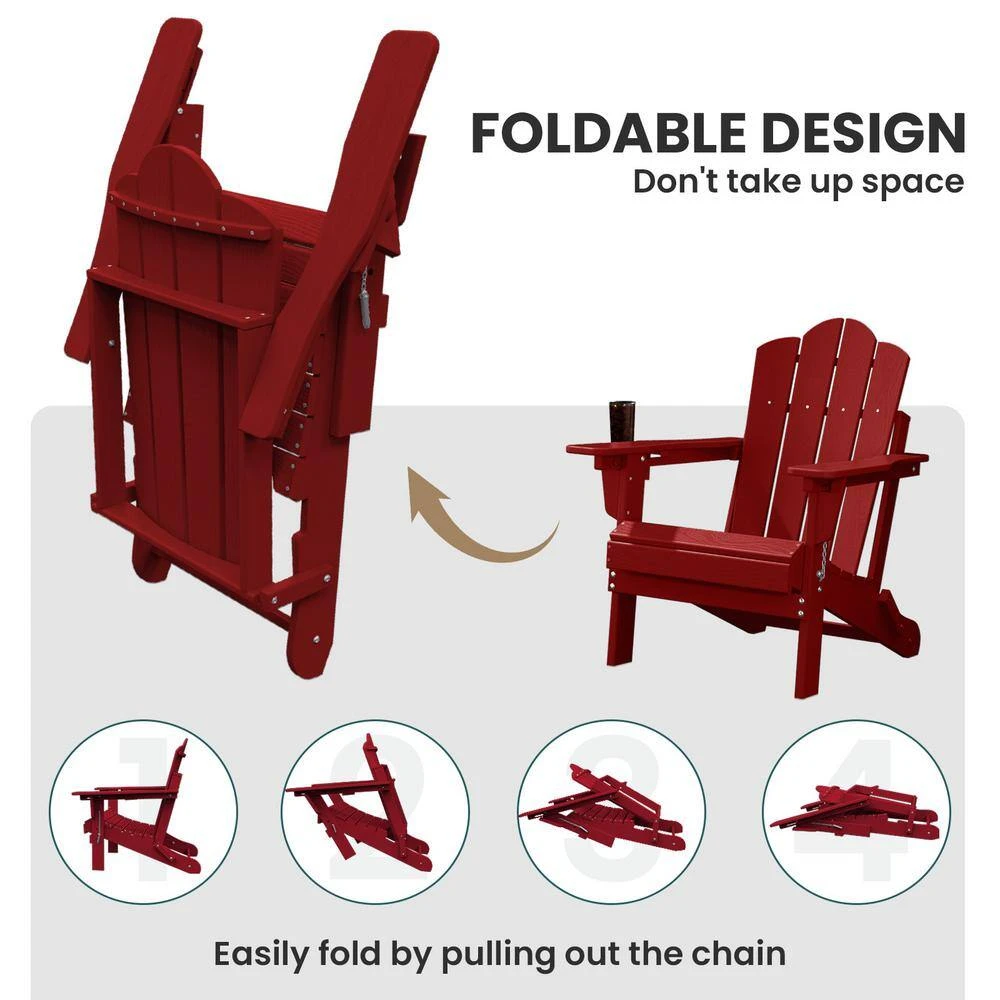 FOLDABLE DESIGN
Don't take up space

1

2

3

4

Easily fold by pulling out the chain